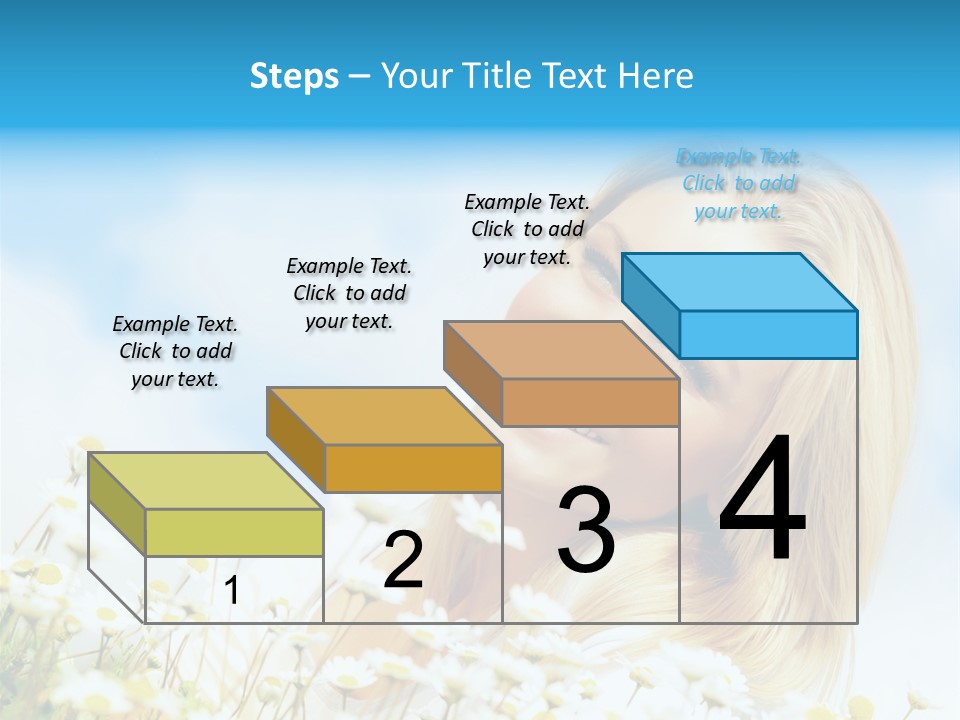 Steps – Your Title Text Here

Example Text. Click to add your text.

Example Text. Click to add your text.

Example Text. Click to add your text.

Example Text. Click to add your text.

1

2

3

4